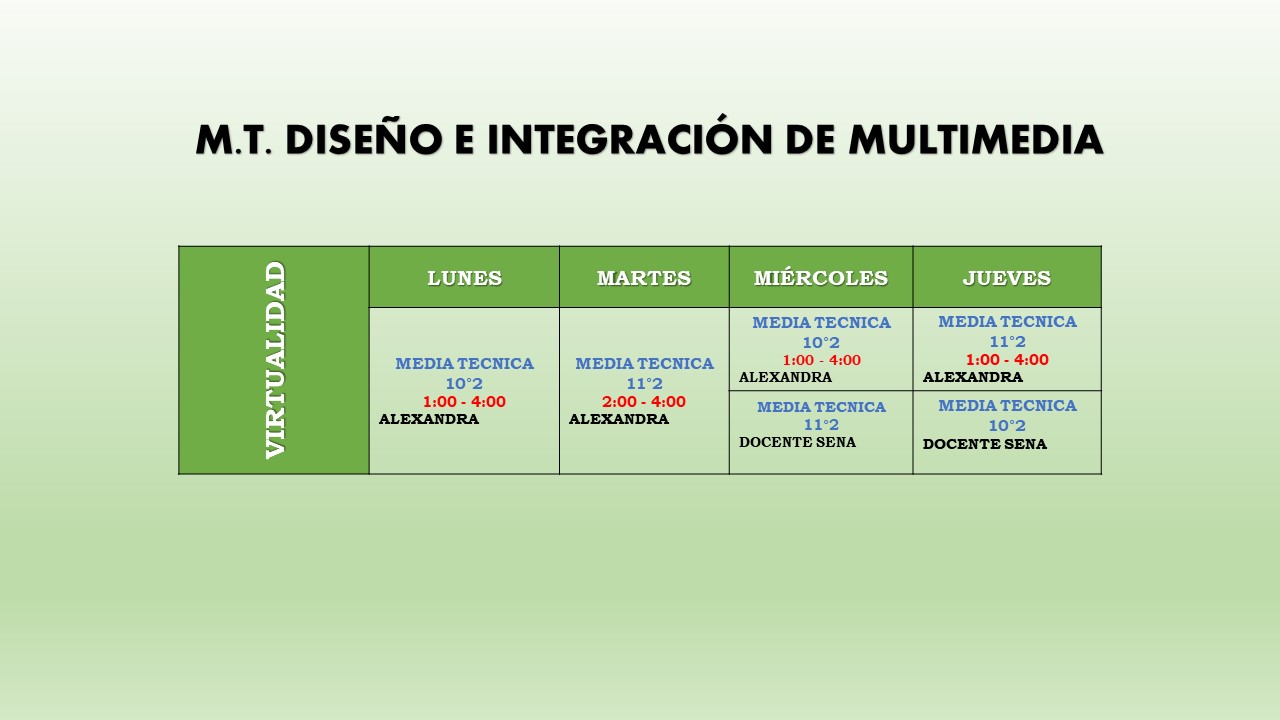 M.T. DISEÑO E INTEGRACIÓN DE MULTIMEDIA

| VIRTUALIDAD | LUNES | MARTES | MIÉRCOLES | JUEVES |
|---|---|---|---|---|
| | MEDIA TECNICA 10°2 1:00 - 4:00 ALEXANDRA | MEDIA TECNICA 11°2 2:00 - 4:00 ALEXANDRA | MEDIA TECNICA 10°2 1:00 - 4:00 ALEXANDRA | MEDIA TECNICA 11°2 1:00 - 4:00 ALEXANDRA |
| | | | MEDIA TECNICA 11°2 DOCENTE SENA | MEDIA TECNICA 10°2 DOCENTE SENA |